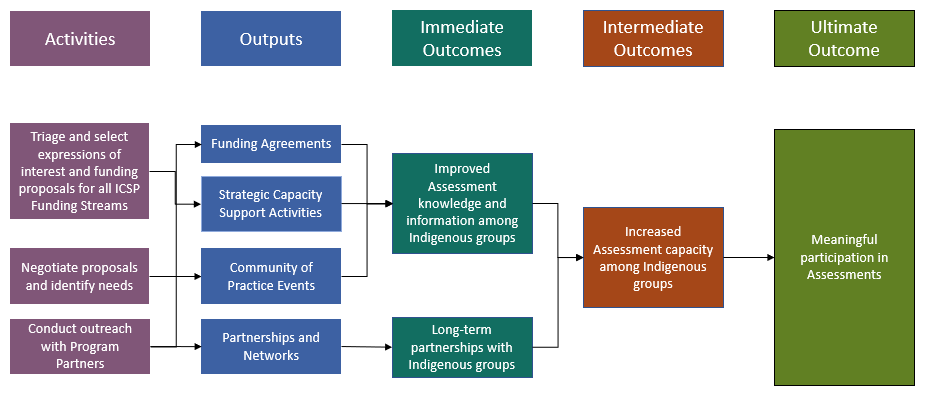 Activities

Outputs

Immediate Outcomes

Intermediate Outcomes

Ultimate Outcome

Triage and select expressions of interest and funding proposals for all ICSP Funding Streams

Negotiate proposals and identify needs

Conduct outreach with Program Partners

Funding Agreements

Strategic Capacity Support Activities

Community of Practice Events

Partnerships and Networks

Improved Assessment knowledge and information among Indigenous groups

Long-term partnerships with Indigenous groups

Increased Assessment capacity among Indigenous groups

Meaningful participation in Assessments